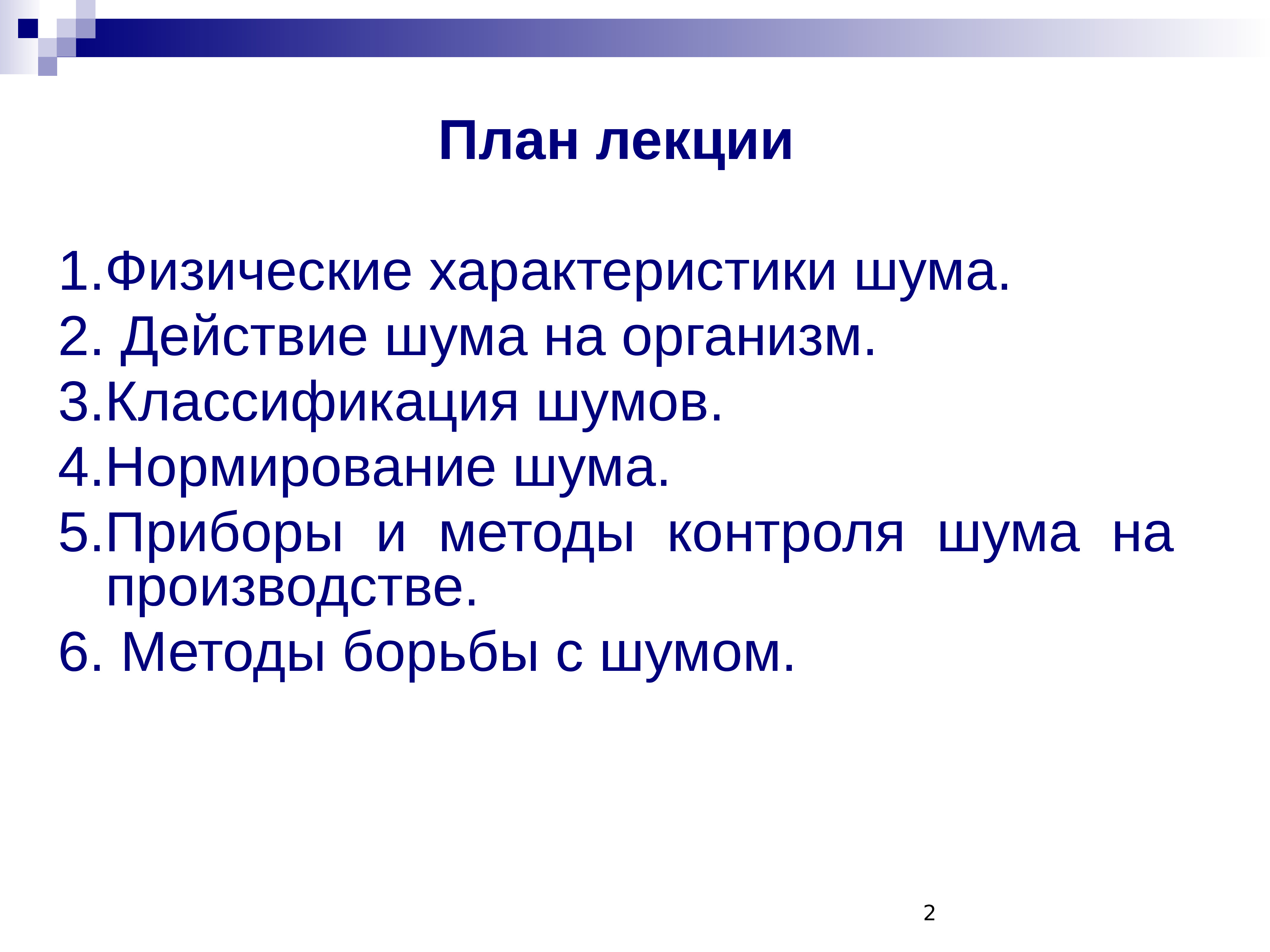 План лекции

1.Физические характеристики шума.
2. Действие шума на организм.
3.Классификация шумов.
4.Нормирование шума.
5.Приборы и методы контроля шума на производстве.
6. Методы борьбы с шумом.

2